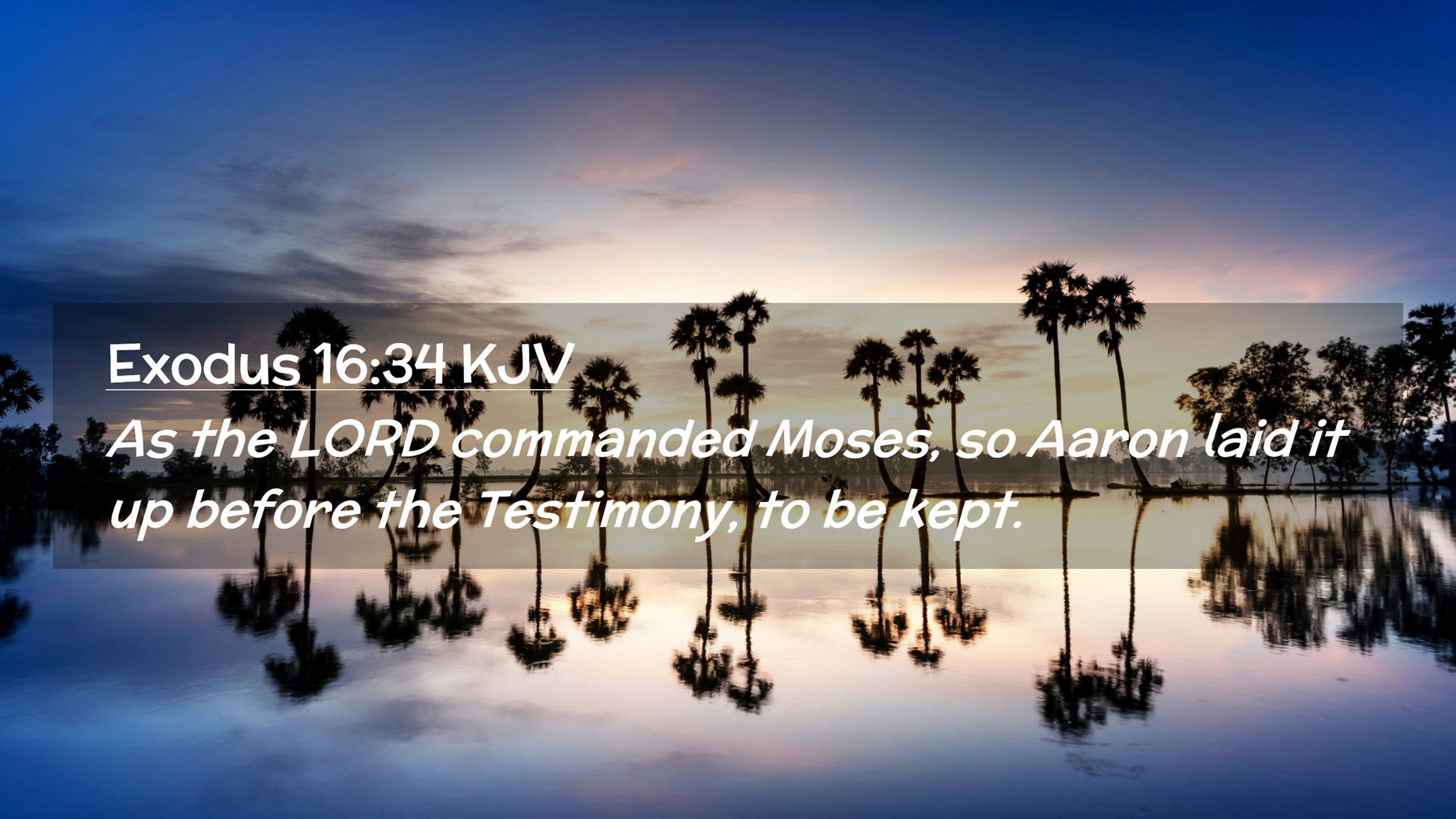 Exodus 16:34 KJV

As the LORD commanded Moses, so Aaron laid it up before the Testimony, to be kept.